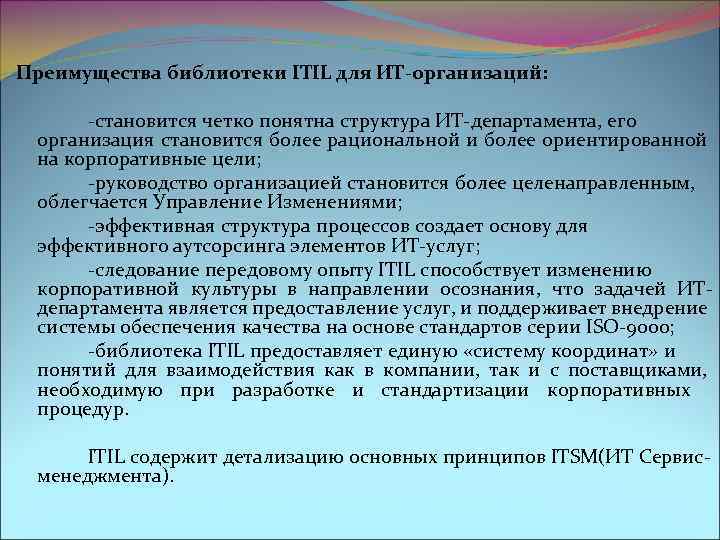 Преимущества библиотеки ITIL для ИТ-организаций:

-становится четко понятна структура ИТ-департамента, его организация становится более рациональной и более ориентированной на корпоративные цели;

-руководство организацией становится более целенаправленным, облегчается Управление Изменениями;

-эффективная структура процессов создает основу для эффективного аутсорсинга элементов ИТ-услуг;

-следование передовому опыту ITIL способствует изменению корпоративной культуры в направлении осознания, что задачей ИТ-департамента является предоставление услуг, и поддерживает внедрение системы обеспечения качества на основе стандартов серии ISO-9000;

-библиотека ITIL предоставляет единую «систему координат» и понятий для взаимодействия как в компании, так и с поставщиками, необходимую при разработке и стандартизации корпоративных процедур.

ITIL содержит детализацию основных принципов ITSM(ИТ Сервис-менеджмента).